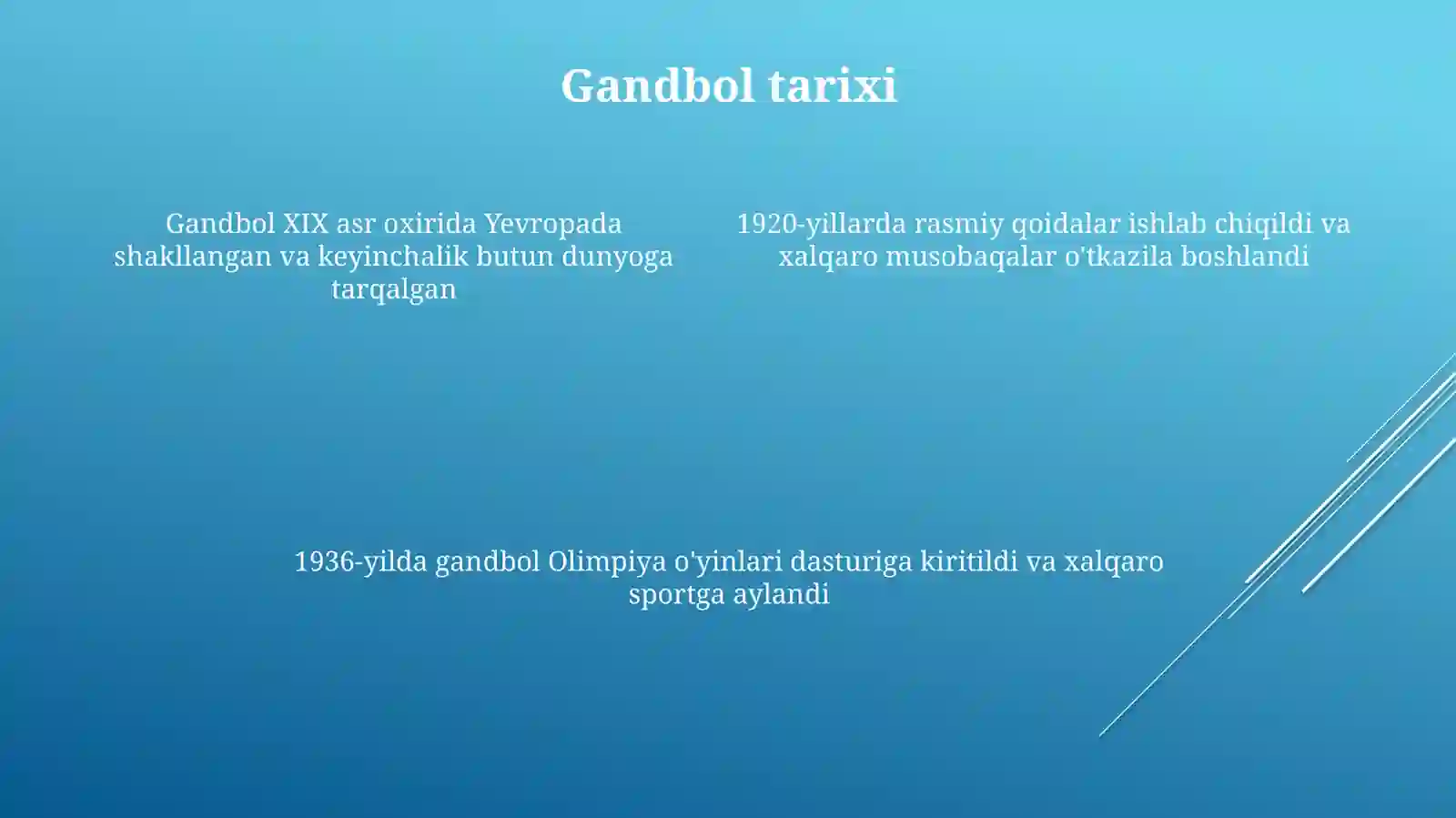 Gandbol tarixi

Gandbol XIX asr oxirida Yevropada shakllangan va keyinchalik butun dunyoga tarqalgan

1920-yillarda rasmiy qoidalar ishlab chiqildi va xalqaro musobaqalar o'tkazila boshlandi

1936-yilda gandbol Olimpiya o'yinlari dasturiga kiritildi va xalqaro sportga aylandi